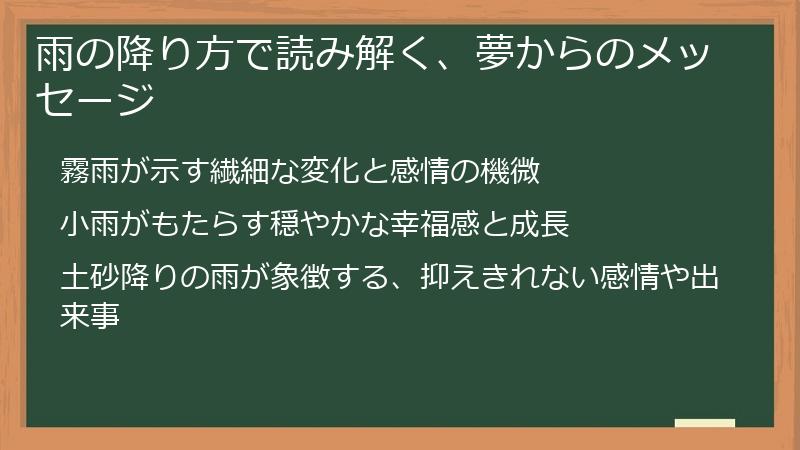 雨の降り方で読み解く、夢からのメッセージ

霧雨が示す繊細な変化と感情の機微

小雨がもたらす穏やかな幸福感と成長

土砂降りの雨が象徴する、抑えきれない感情や出来事